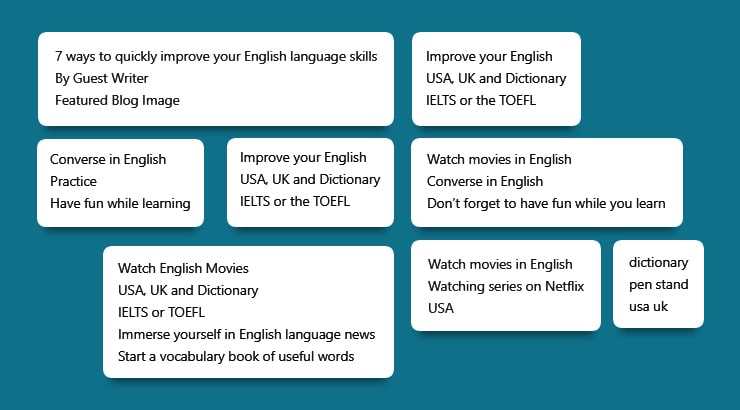 7 ways to quickly improve your English language skills
By Guest Writer
Featured Blog Image

Improve your English
USA, UK and Dictionary
IELTS or the TOEFL

Converse in English
Practice
Have fun while learning

Improve your English
USA, UK and Dictionary
IELTS or the TOEFL

Watch movies in English
Converse in English
Don't forget to have fun while you learn

Watch English Movies
USA, UK and Dictionary
IELTS or TOEFL
Immerse yourself in English language news
Start a vocabulary book of useful words

Watch movies in English
Watching series on Netflix
USA

dictionary
pen stand
usa uk